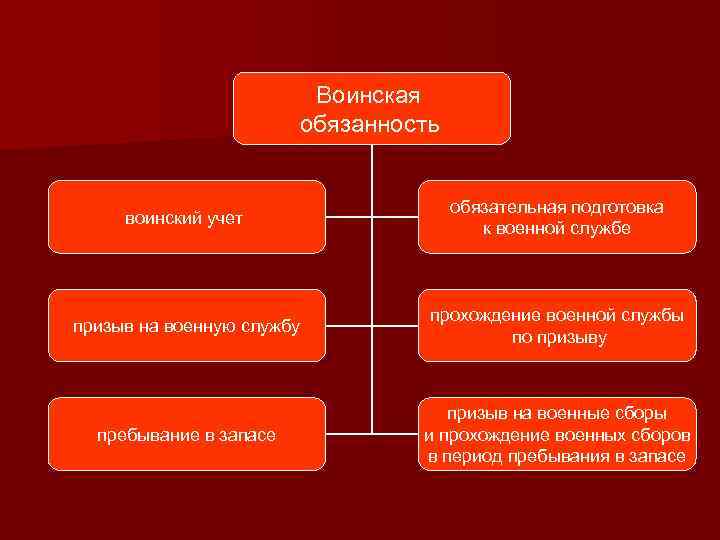 Воинская обязанность

воинский учет

обязательная подготовка к военной службе

призыв на военную службу

прохождение военной службы по призыву

пребывание в запасе

призыв на военные сборы и прохождение военных сборов в период пребывания в запасе